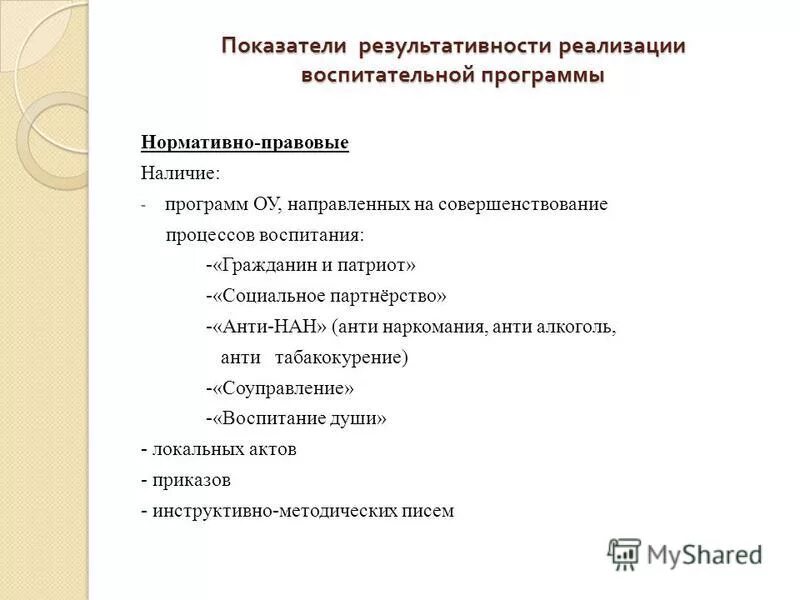 Показатели результативности реализации воспитательной программы

Нормативно-правовые

Наличие:

- программ ОУ, направленных на совершенствование процессов воспитания:

-«Гражданин и патриот»

-«Социальное партнёрство»

-«Анти-НАН» (анти наркомания, анти алкоголь, анти табакокурение)

-«Соуправление»

-«Воспитание души»

- локальных актов

- приказов

- инструктивно-методических писем

MyShared